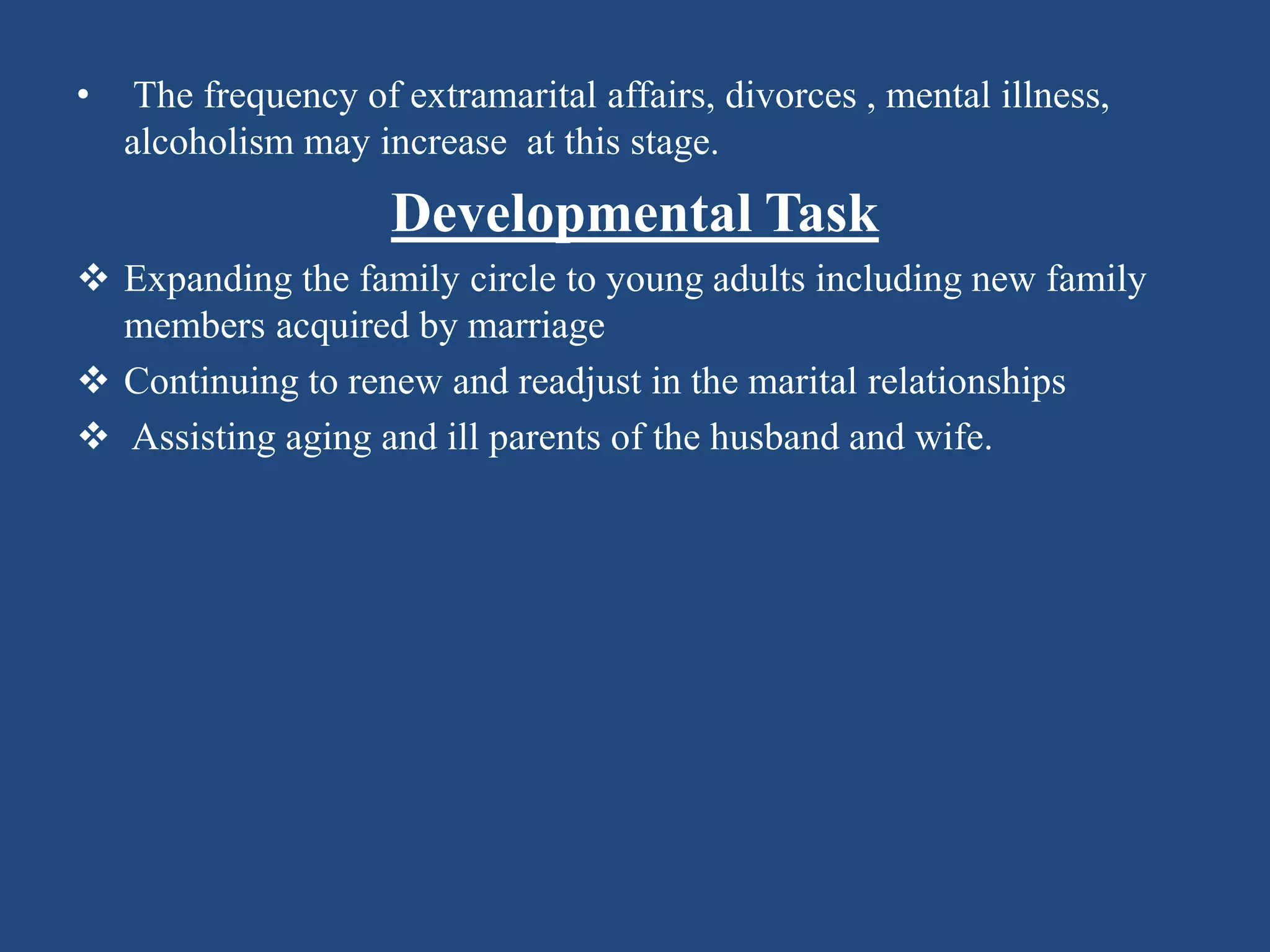 • The frequency of extramarital affairs, divorces , mental illness, alcoholism may increase at this stage.

Developmental Task

❖ Expanding the family circle to young adults including new family members acquired by marriage

❖ Continuing to renew and readjust in the marital relationships

❖ Assisting aging and ill parents of the husband and wife.